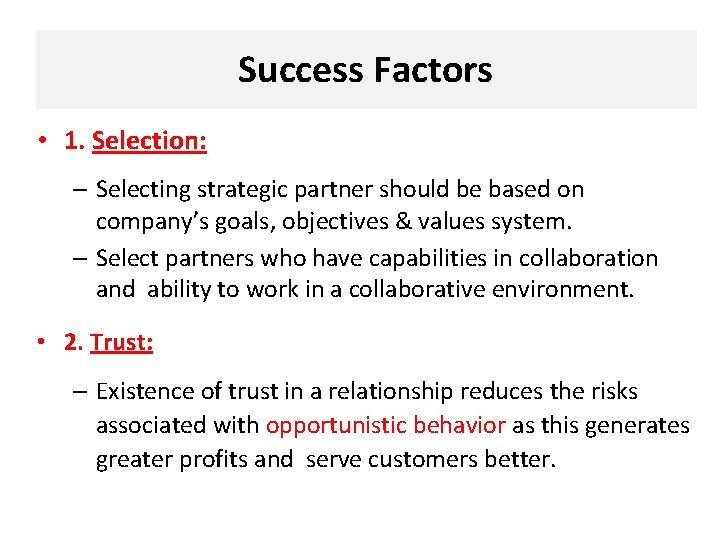 Success Factors

• 1. Selection:

– Selecting strategic partner should be based on company's goals, objectives & values system.

– Select partners who have capabilities in collaboration and ability to work in a collaborative environment.

• 2. Trust:

– Existence of trust in a relationship reduces the risks associated with opportunistic behavior as this generates greater profits and serve customers better.